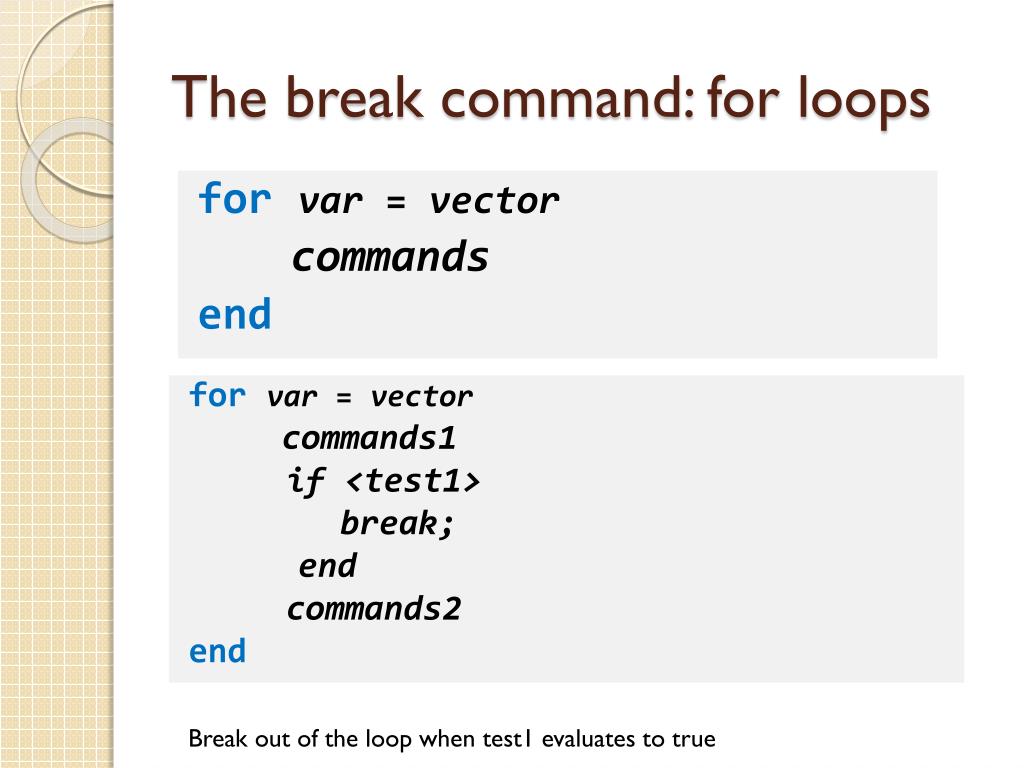 The break command: for loops

for var = vector
    commands
end

for var = vector
    commands1
    if <test1>
        break;
    end
    commands2
end

Break out of the loop when test1 evaluates to true